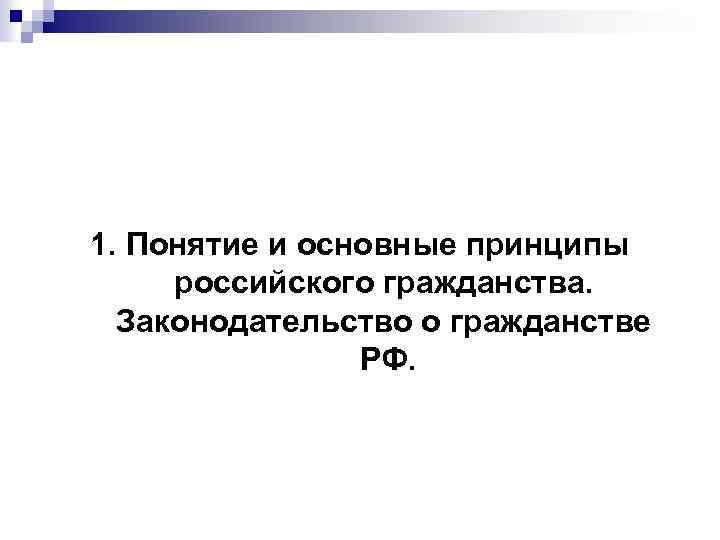 1. Понятие и основные принципы российского гражданства. Законодательство о гражданстве РФ.